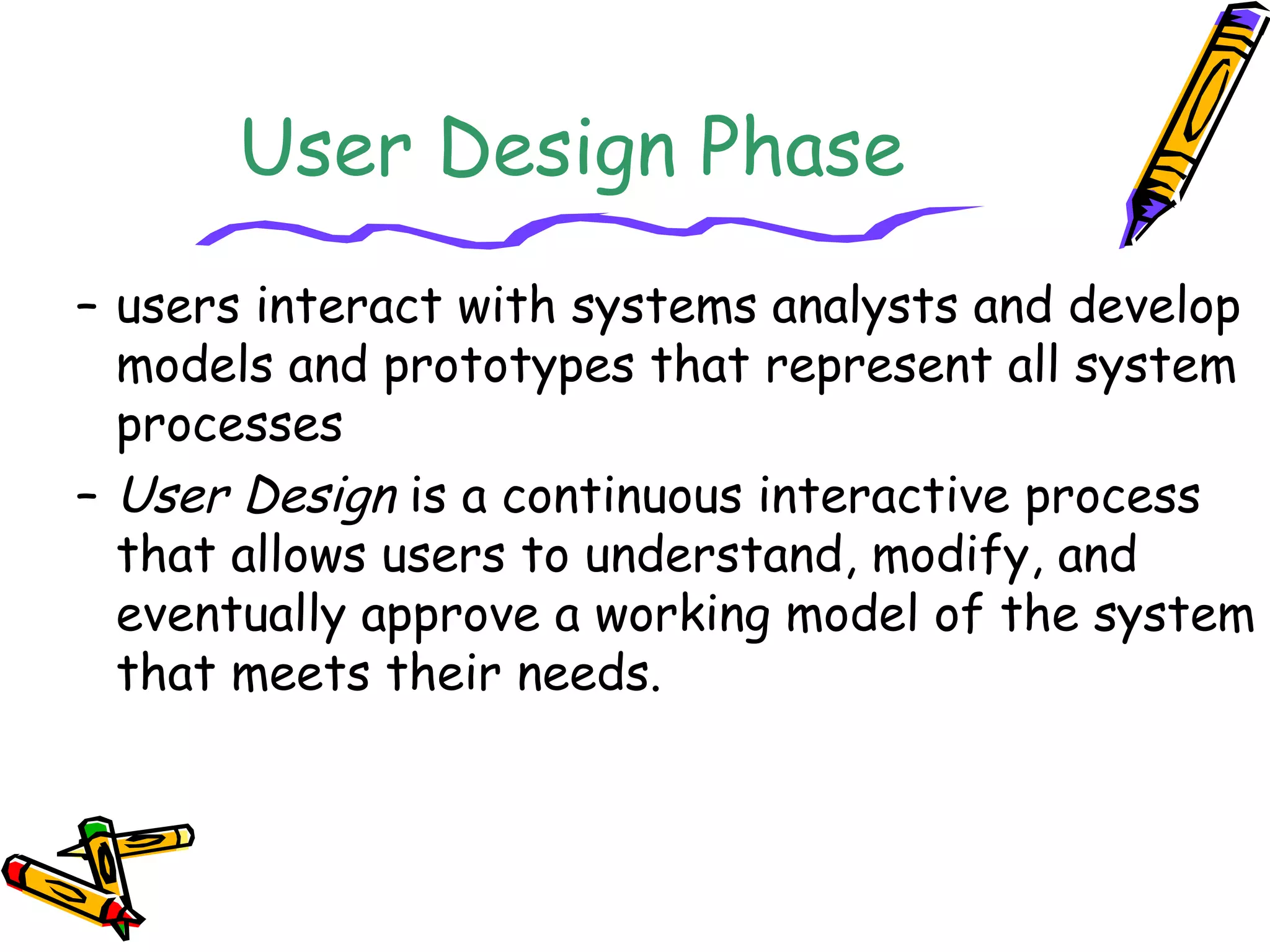 User Design Phase

– users interact with systems analysts and develop models and prototypes that represent all system processes

– User Design is a continuous interactive process that allows users to understand, modify, and eventually approve a working model of the system that meets their needs.